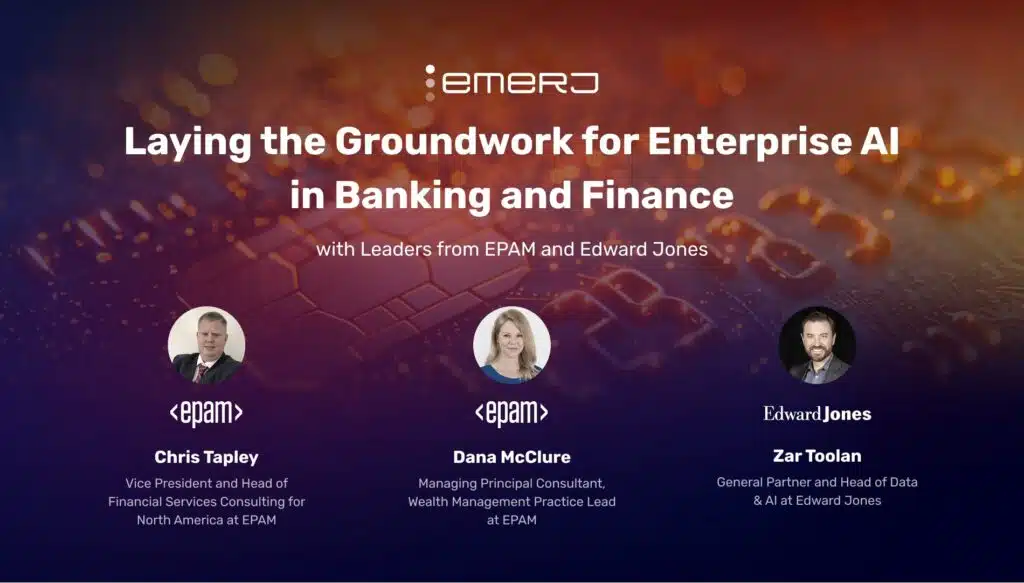 emerj

Laying the Groundwork for Enterprise AI in Banking and Finance

with Leaders from EPAM and Edward Jones

<epam>

Chris Tapley

Vice President and Head of Financial Services Consulting for North America at EPAM

<epam>

Dana McClure

Managing Principal Consultant, Wealth Management Practice Lead at EPAM

Edward Jones

Zar Toolan

General Partner and Head of Data & AI at Edward Jones